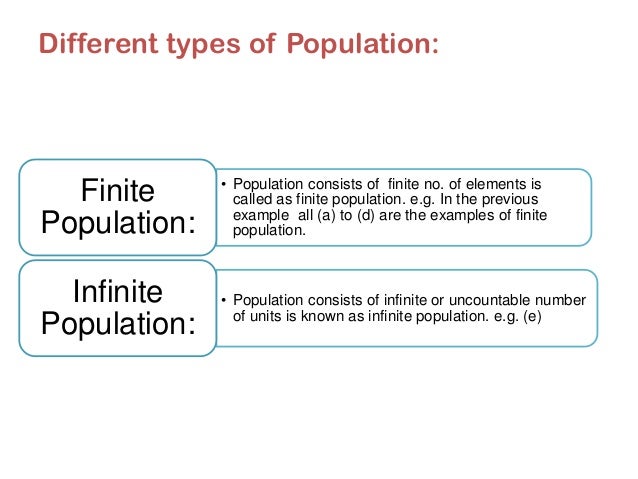 Different types of Population:

Finite Population:

• Population consists of finite no. of elements is called as finite population. e.g. In the previous example all (a) to (d) are the examples of finite population.

Infinite Population:

• Population consists of infinite or uncountable number of units is known as infinite population. e.g. (e)